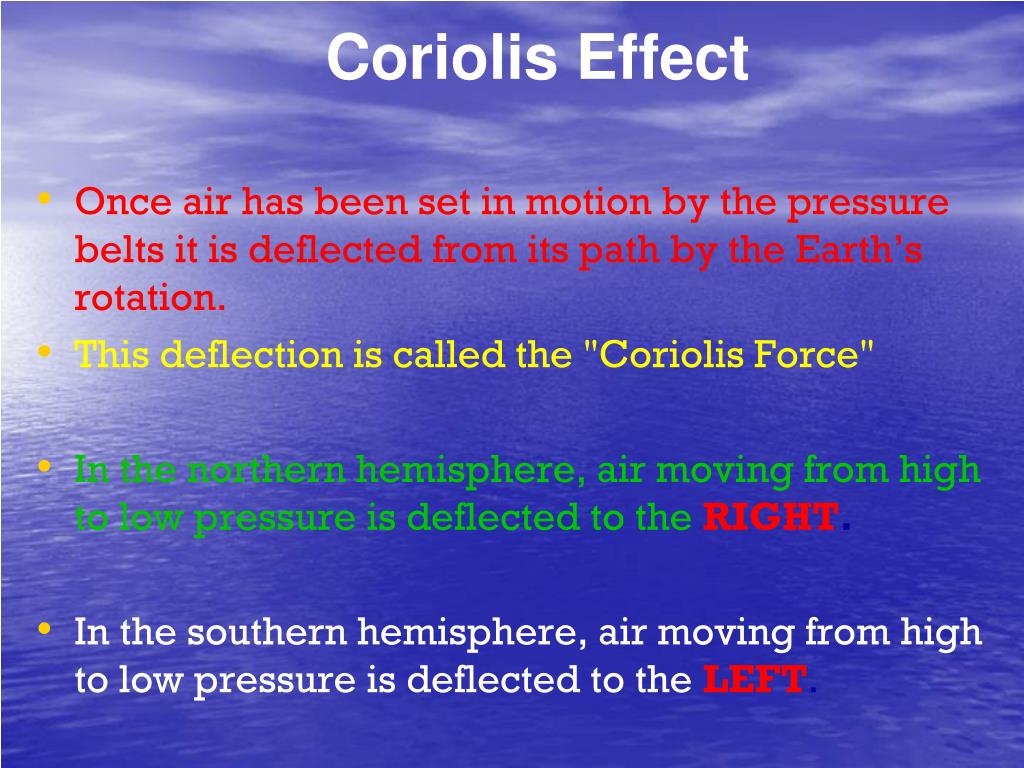 Coriolis Effect

• Once air has been set in motion by the pressure belts it is deflected from its path by the Earth's rotation.
• This deflection is called the "Coriolis Force"

• In the northern hemisphere, air moving from high to low pressure is deflected to the RIGHT.

• In the southern hemisphere, air moving from high to low pressure is deflected to the LEFT.